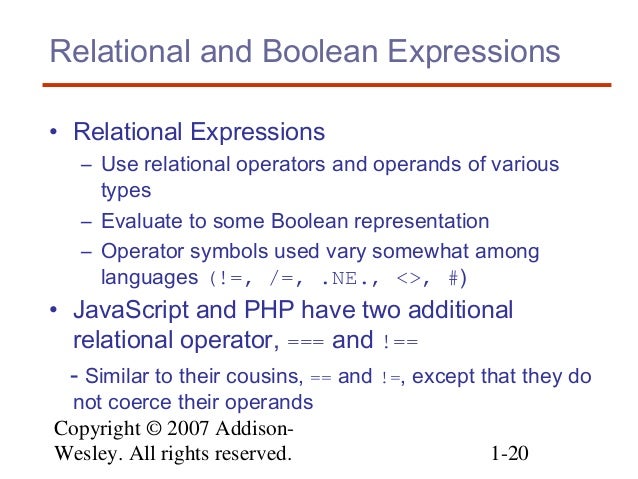 Relational and Boolean Expressions

• Relational Expressions
– Use relational operators and operands of various types
– Evaluate to some Boolean representation
– Operator symbols used vary somewhat among languages (!=, /=, .NE., <>, #)

• JavaScript and PHP have two additional relational operator, === and !==
- Similar to their cousins, == and !=, except that they do not coerce their operands

Copyright © 2007 Addison-Wesley. All rights reserved.

1-20